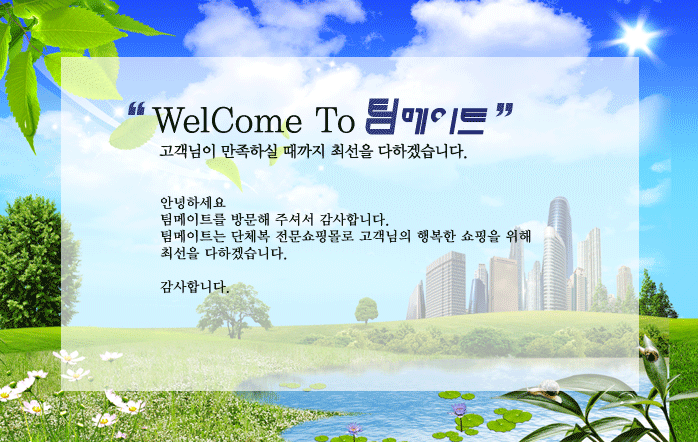 “ WelCome To 팀메이트 ”

고객님이 만족하실 때까지 최선을 다하겠습니다.

안녕하세요
팀메이트를 방문해 주셔서 감사합니다.
팀메이트는 단체복 전문쇼핑몰로 고객님의 행복한 쇼핑을 위해 최선을 다하겠습니다.

감사합니다.